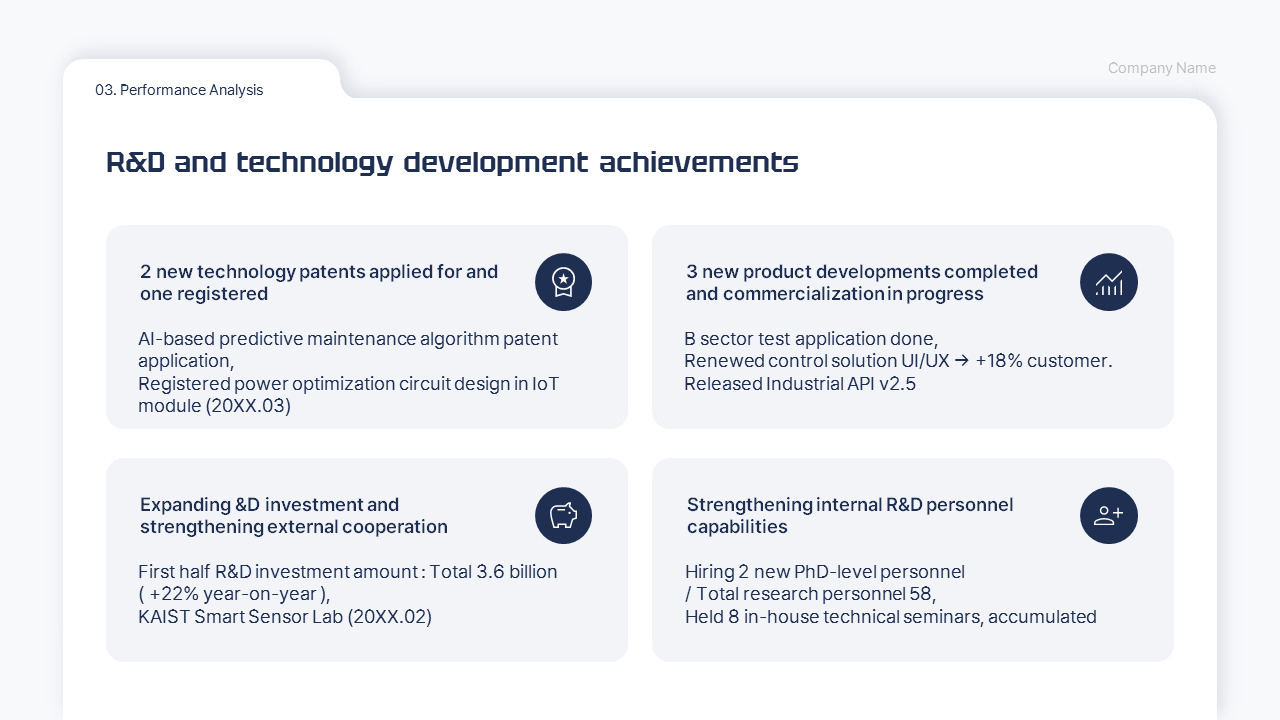 03. Performance Analysis

Company Name

R&D and technology development achievements

2 new technology patents applied for and one registered

AI-based predictive maintenance algorithm patent application,
Registered power optimization circuit design in IoT module (20XX.03)

3 new product developments completed and commercialization in progress

B sector test application done,
Renewed control solution UI/UX → +18% customer.
Released Industrial API v2.5

Expanding &D investment and strengthening external cooperation

First half R&D investment amount : Total 3.6 billion ( +22% year-on-year ),
KAIST Smart Sensor Lab (20XX.02)

Strengthening internal R&D personnel capabilities

Hiring 2 new PhD-level personnel / Total research personnel 58,
Held 8 in-house technical seminars, accumulated